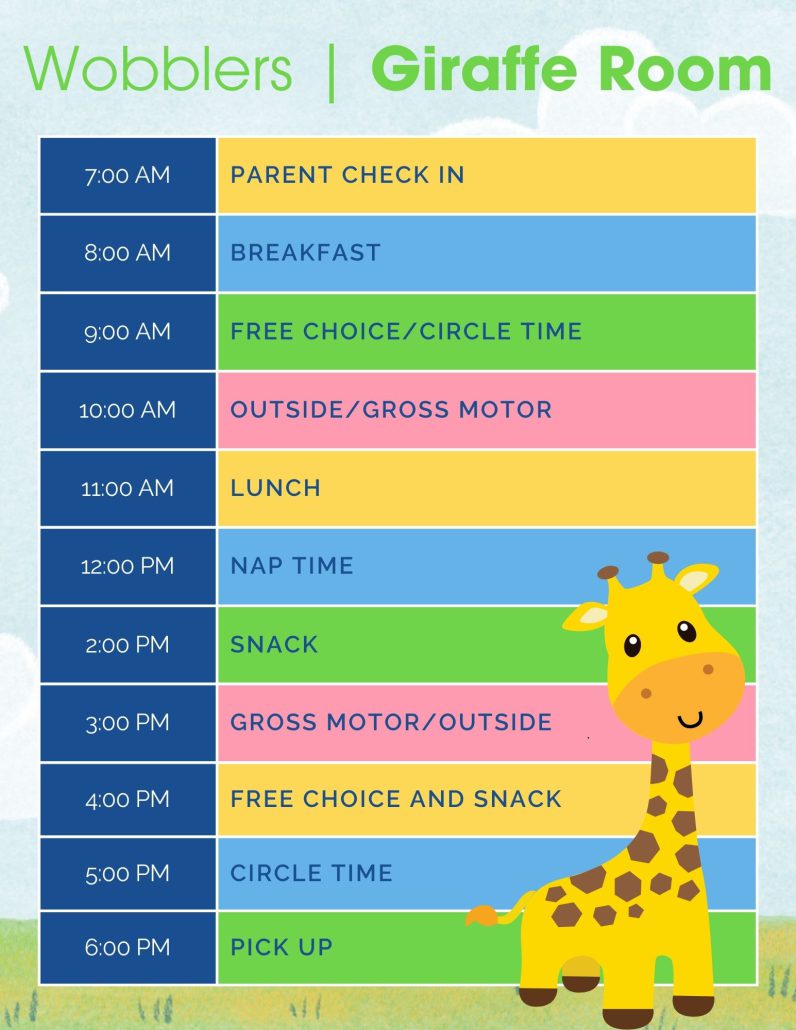 Wobblers | Giraffe Room

| 7:00 AM | PARENT CHECK IN |
|---|---|
| 8:00 AM | BREAKFAST |
| 9:00 AM | FREE CHOICE/CIRCLE TIME |
| 10:00 AM | OUTSIDE/GROSS MOTOR |
| 11:00 AM | LUNCH |
| 12:00 PM | NAP TIME |
| 2:00 PM | SNACK |
| 3:00 PM | GROSS MOTOR/OUTSIDE |
| 4:00 PM | FREE CHOICE AND SNACK |
| 5:00 PM | CIRCLE TIME |
| 6:00 PM | PICK UP |